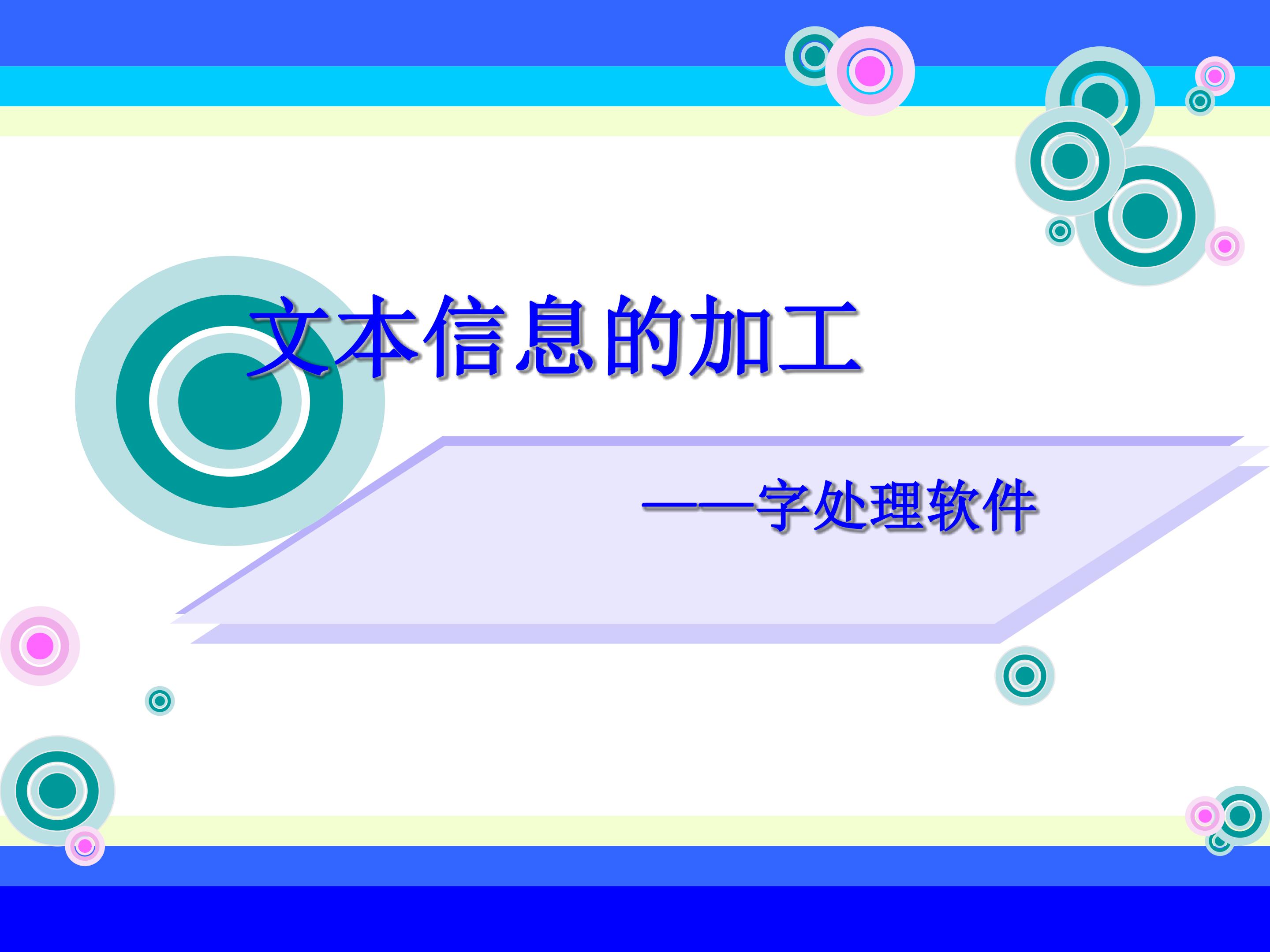 文本信息的加工

——字处理软件